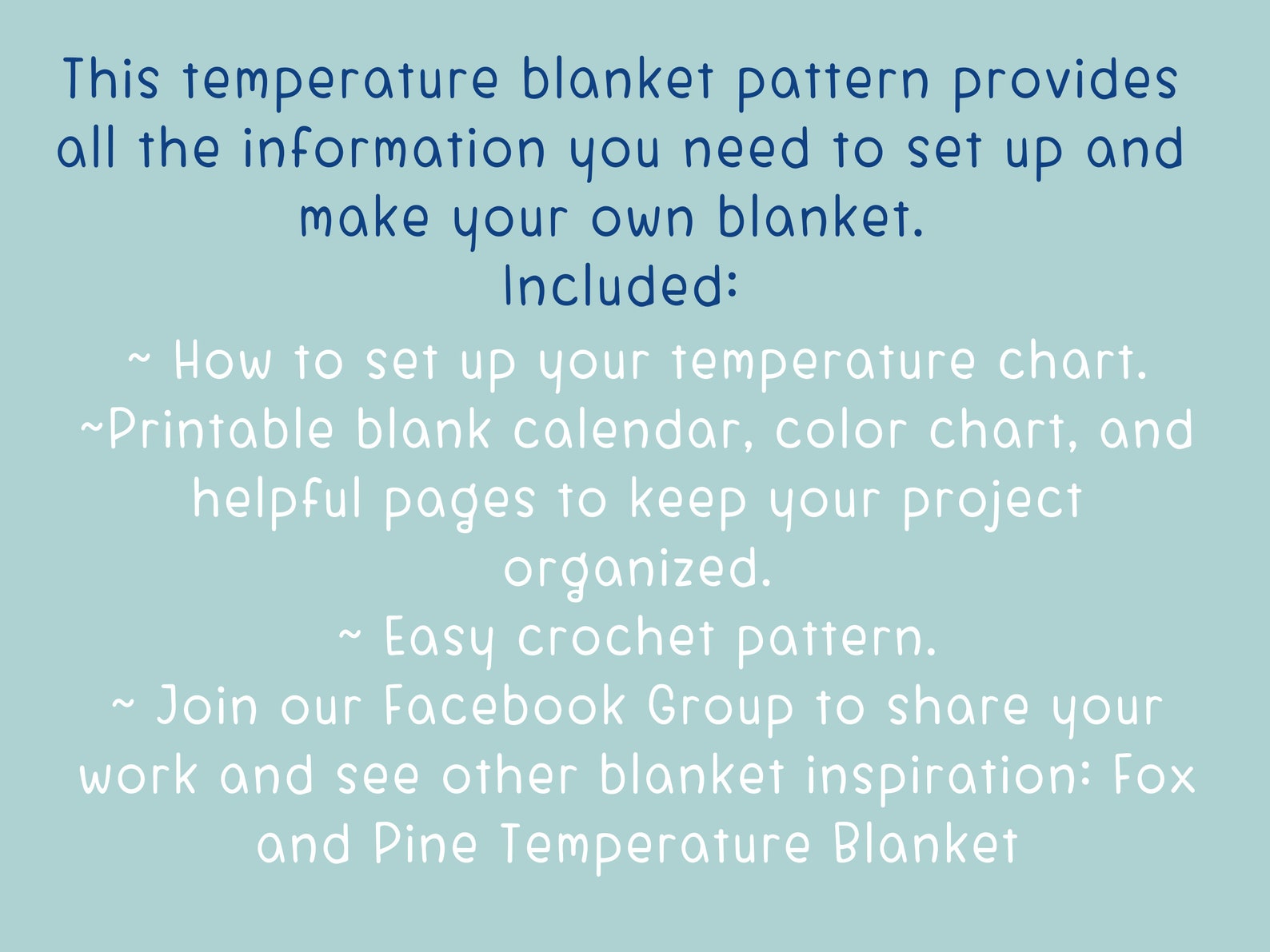 This temperature blanket pattern provides all the information you need to set up and make your own blanket.

Included:

~ How to set up your temperature chart.

~Printable blank calendar, color chart, and helpful pages to keep your project organized.

~ Easy crochet pattern.

~ Join our Facebook Group to share your work and see other blanket inspiration: Fox and Pine Temperature Blanket